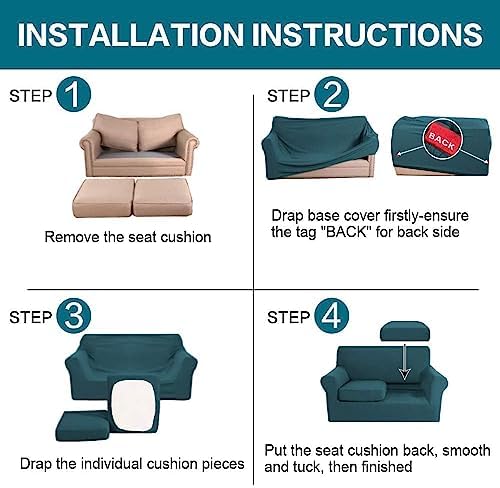 INSTALLATION INSTRUCTIONS

STEP 1

Remove the seat cushion

STEP 2

BACK

Drap base cover firstly-ensure the tag "BACK" for back side

STEP 3

Drap the individual cushion pieces

STEP 4

Put the seat cushion back, smooth and tuck, then finished